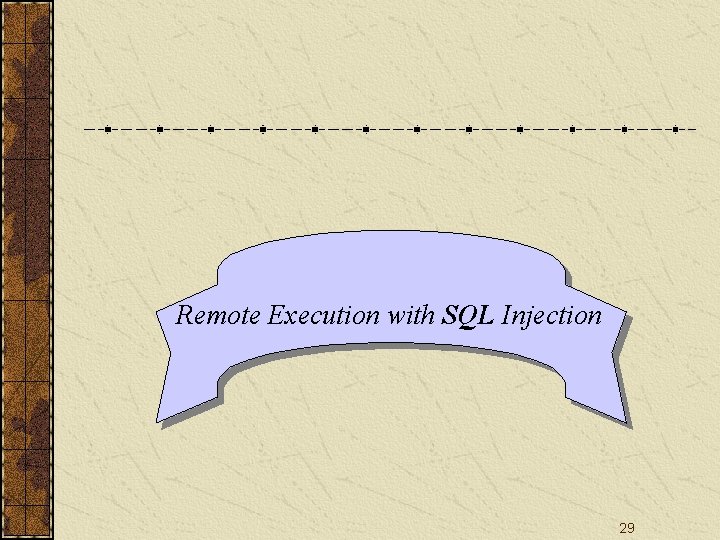 Remote Execution with SQL Injection

29